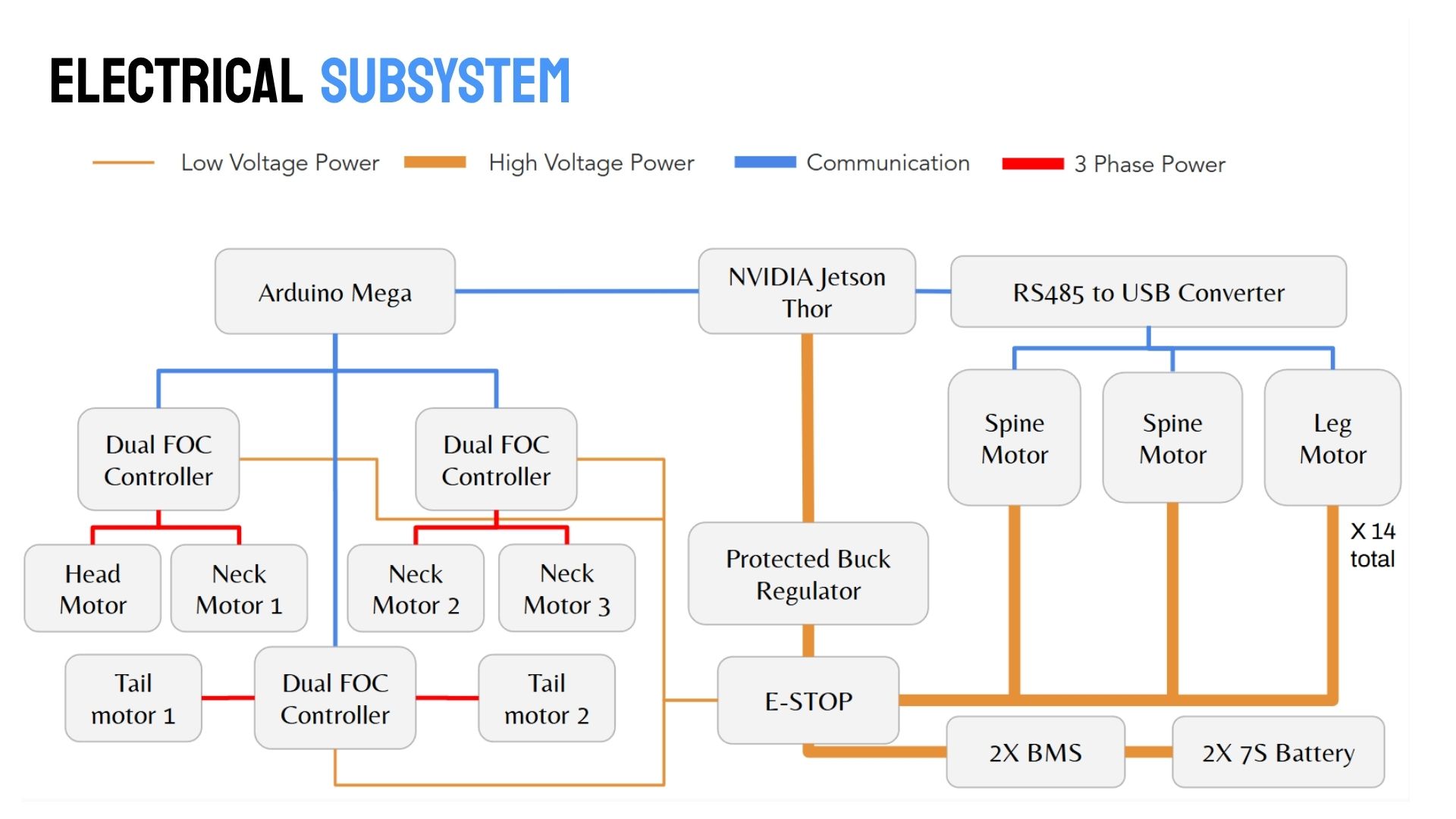 ELECTRICAL SUBSYSTEM

Low Voltage Power High Voltage Power Communication 3 Phase Power

Arduino Mega

NVIDIA Jetson Thor

RS485 to USB Converter

Dual FOC Controller

Dual FOC Controller

Spine Motor

Spine Motor

Leg Motor

X 14 total

Head Motor

Neck Motor 1

Neck Motor 2

Neck Motor 3

Protected Buck Regulator

Tail motor 1

Dual FOC Controller

Tail motor 2

E-STOP

2X BMS

2X 7S Battery